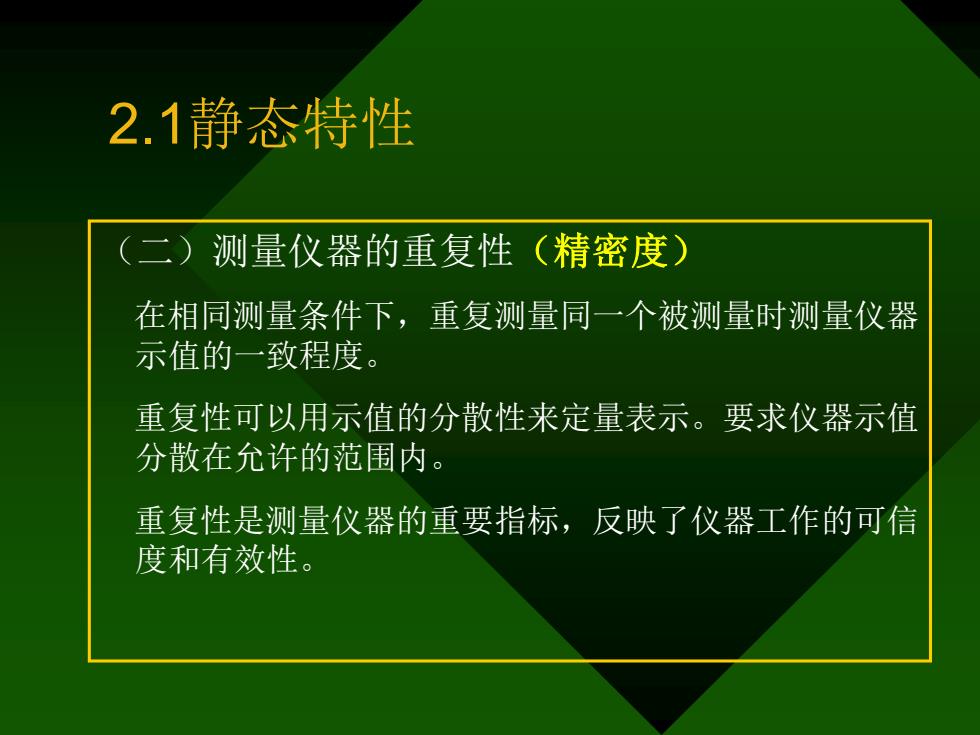 2.1静态特性

（二）测量仪器的重复性（精密度）

在相同测量条件下，重复测量同一个被测量时测量仪器示值的一致程度。

重复性可以用示值的分散性来定量表示。要求仪器示值分散在允许的范围内。

重复性是测量仪器的重要指标，反映了仪器工作的可信度和有效性。